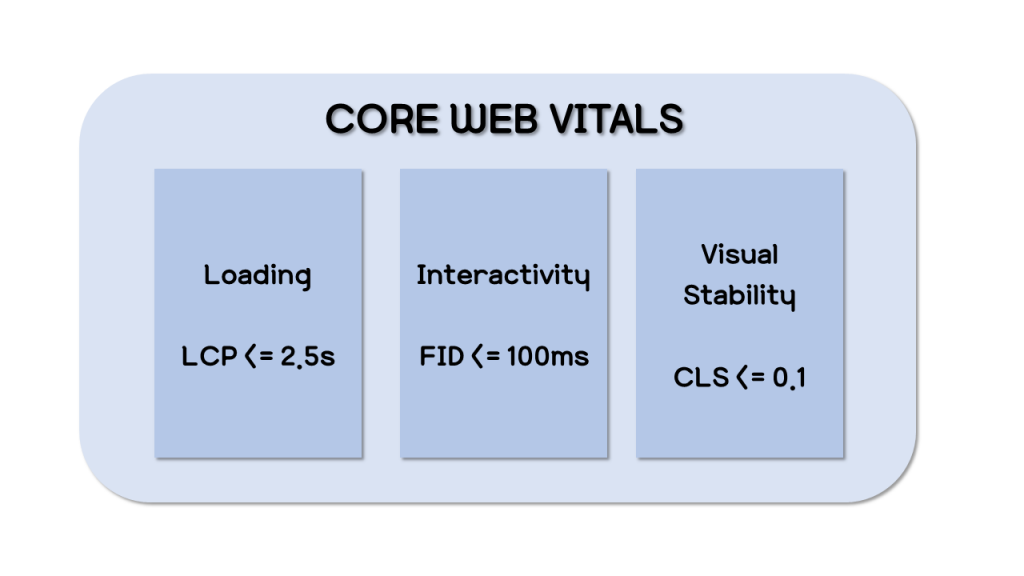 CORE WEB VITALS

Loading

LCP <= 2.5s

Interactivity

FID <= 100ms

Visual Stability

CLS <= 0.1